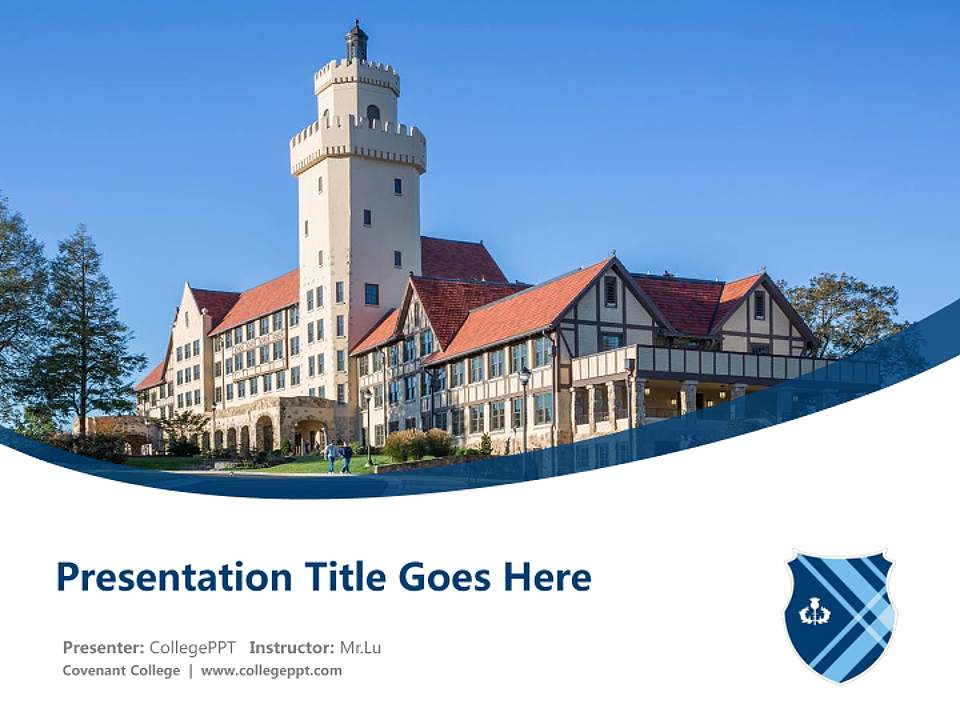 Presentation Title Goes Here

Presenter: CollegePPT Instructor: Mr.Lu
Covenant College | www.collegeppt.com